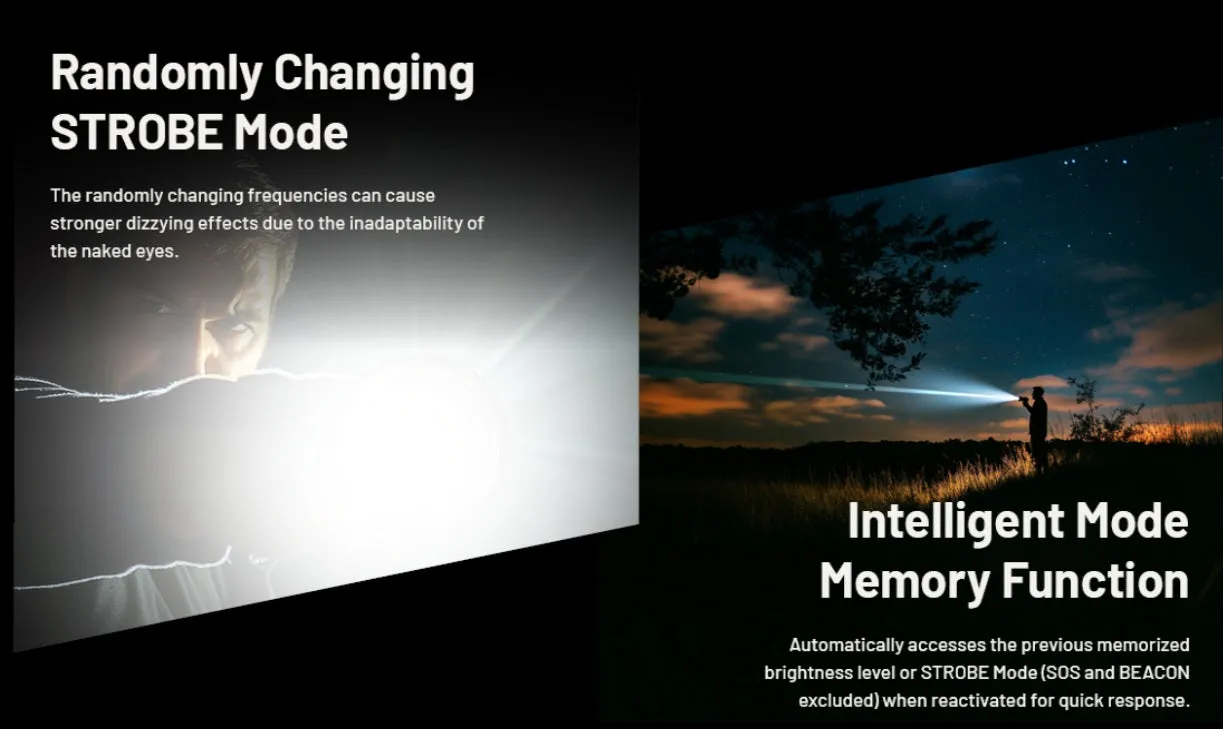 Randomly Changing STROBE Mode

The randomly changing frequencies can cause stronger dizzying effects due to the inadaptability of the naked eyes.

Intelligent Mode Memory Function

Automatically accesses the previous memorized brightness level or STROBE Mode (SOS and BEACON excluded) when reactivated for quick response.